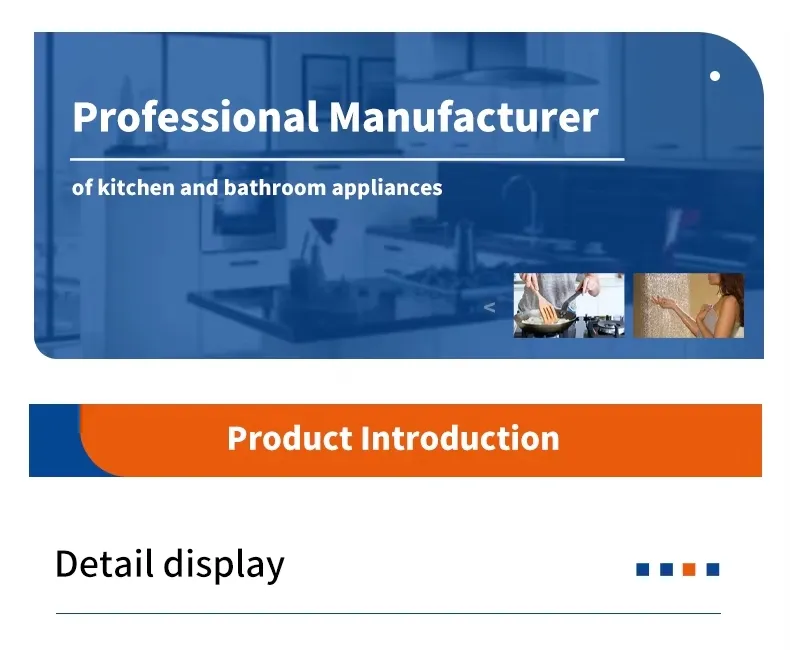 Professional Manufacturer

of kitchen and bathroom appliances

<

Product Introduction

Detail display